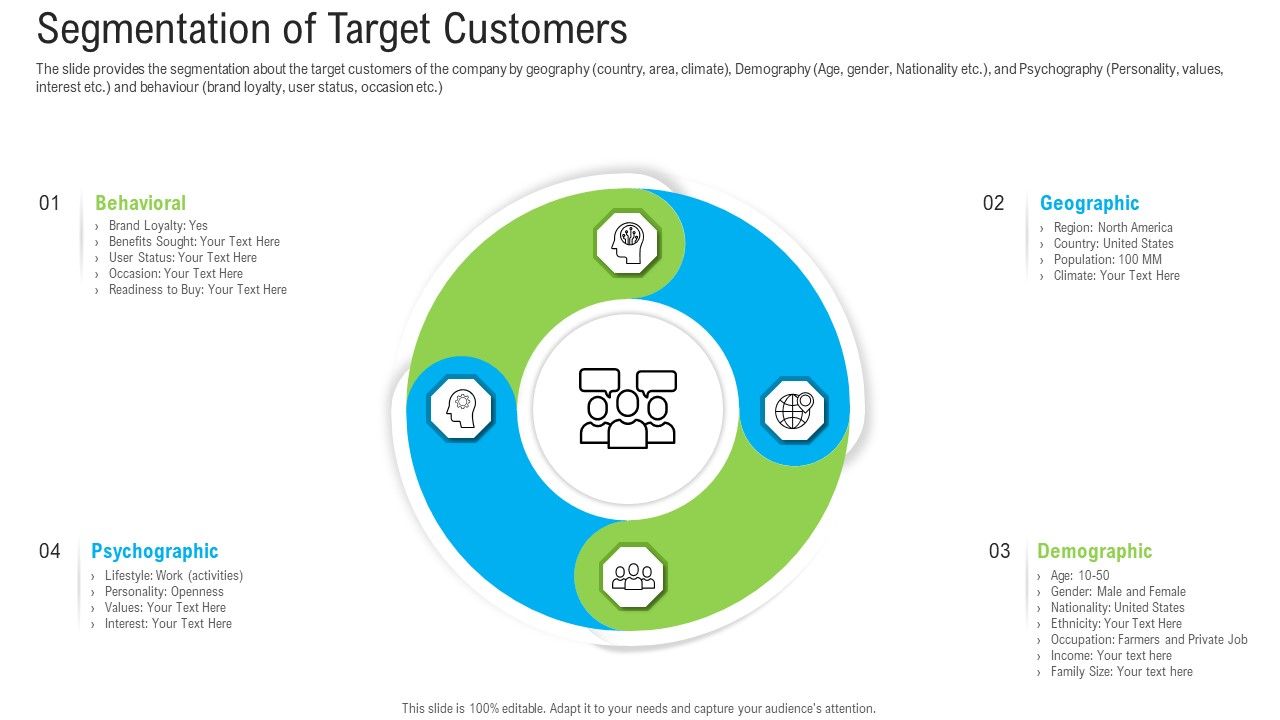 Segmentation of Target Customers

The slide provides the segmentation about the target customers of the company by geography (country, area, climate), Demography (Age, gender, Nationality etc.), and Psychography (Personality, values, interest etc.) and behaviour (brand loyalty, user status, occasion etc.)

01 Behavioral
› Brand Loyalty: Yes
› Benefits Sought: Your Text Here
› User Status: Your Text Here
› Occasion: Your Text Here
› Readiness to Buy: Your Text Here

02 Geographic
› Region: North America
› Country: United States
› Population: 100 MM
› Climate: Your Text Here

04 Psychographic
› Lifestyle: Work (activities)
› Personality: Openness
› Values: Your Text Here
› Interest: Your Text Here

03 Demographic
› Age: 10-50
› Gender: Male and Female
› Nationality: United States
› Ethnicity: Your Text Here
› Occupation: Farmers and Private Job
› Income: Your text here
› Family Size: Your text here

This slide is 100% editable. Adapt it to your needs and capture your audience's attention.